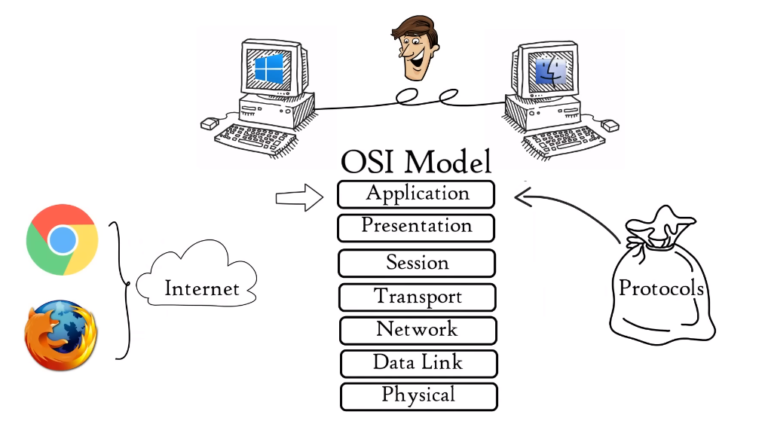 OSI Model
Application
Presentation
Session
Transport
Network
Data Link
Physical

Internet

Protocols